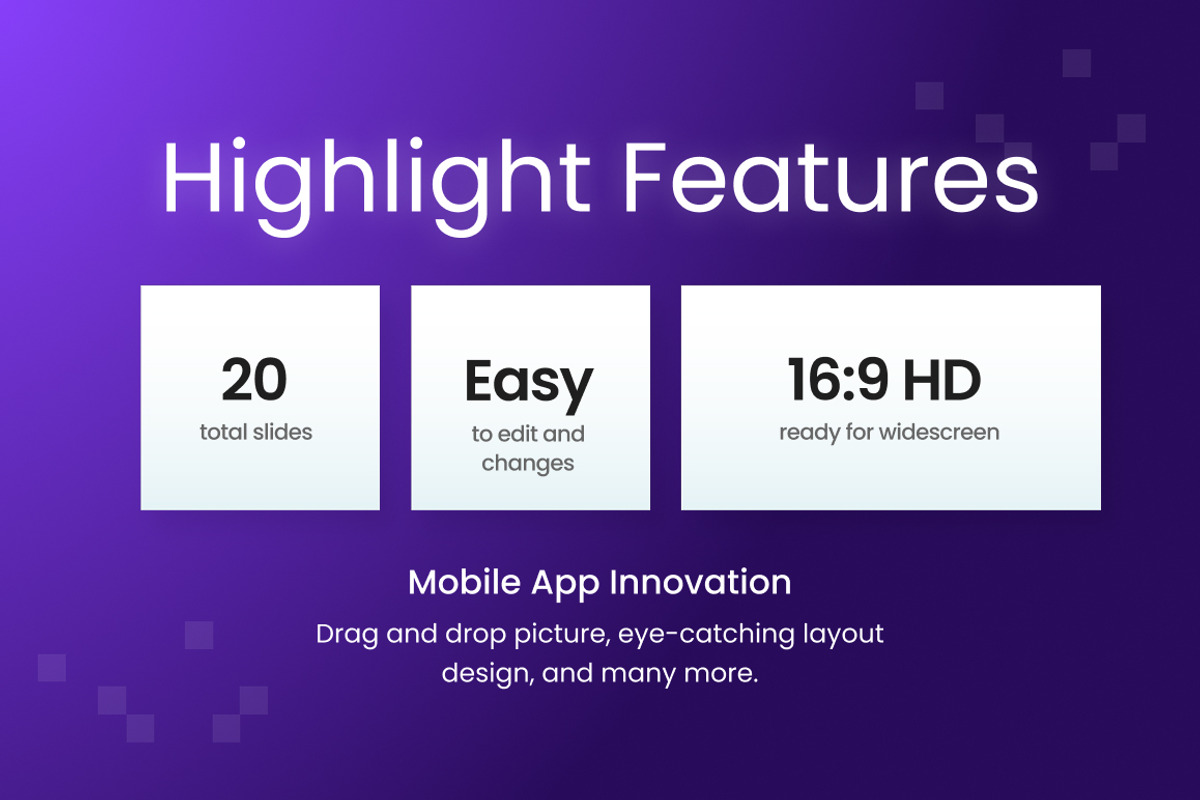 Highlight Features

20
total slides

Easy
to edit and changes

16:9 HD
ready for widescreen

Mobile App Innovation

Drag and drop picture, eye-catching layout design, and many more.